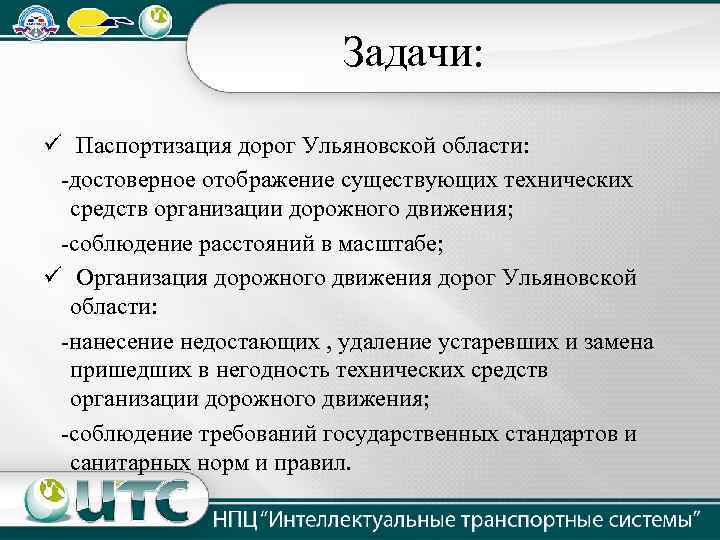 Задачи:

✓ Паспортизация дорог Ульяновской области:

-достоверное отображение существующих технических средств организации дорожного движения;

-соблюдение расстояний в масштабе;

✓ Организация дорожного движения дорог Ульяновской области:

-нанесение недостающих , удаление устаревших и замена пришедших в негодность технических средств организации дорожного движения;

-соблюдение требований государственных стандартов и санитарных норм и правил.

UTC

НПЦ "Интеллектуальные транспортные системы"